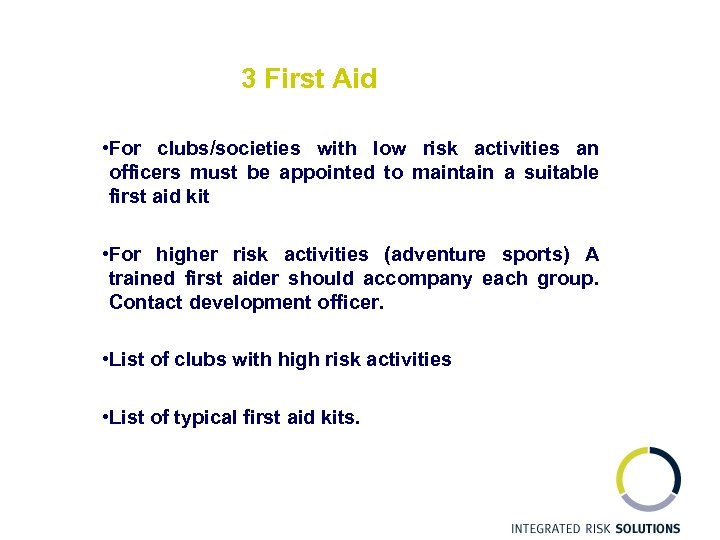 3 First Aid

•For clubs/societies with low risk activities an officers must be appointed to maintain a suitable first aid kit

•For higher risk activities (adventure sports) A trained first aider should accompany each group. Contact development officer.

•List of clubs with high risk activities

•List of typical first aid kits.

INTEGRATED RISK SOLUTIONS